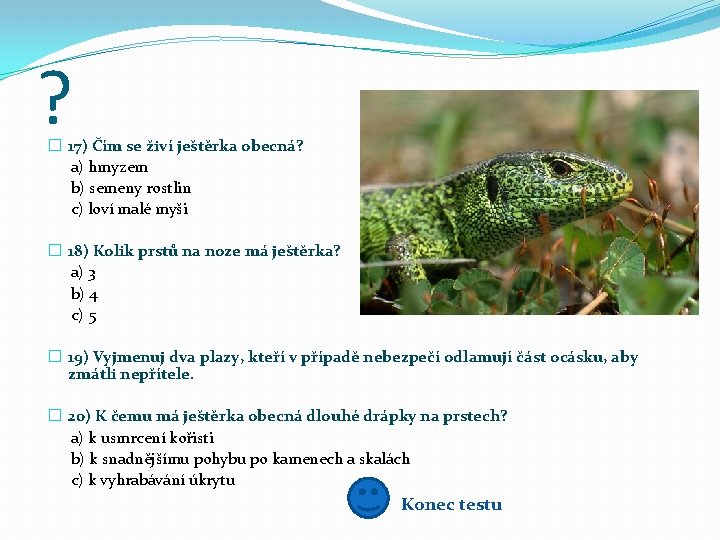 ?

☐ 17) Čím se živí ještěrka obecná?
a) hmyzem
b) semeny rostlin
c) loví malé myši

☐ 18) Kolik prstů na noze má ještěrka?
a) 3
b) 4
c) 5

☐ 19) Vyjmenuj dva plazy, kteří v případě nebezpečí odlamují část ocásku, aby zmátli nepřítele.

☐ 20) K čemu má ještěrka obecná dlouhé drápky na prstech?
a) k usmrcení kořisti
b) k snadnějšímu pohybu po kamenech a skalách
c) k vyhrabávání úkrytu

Konec testu